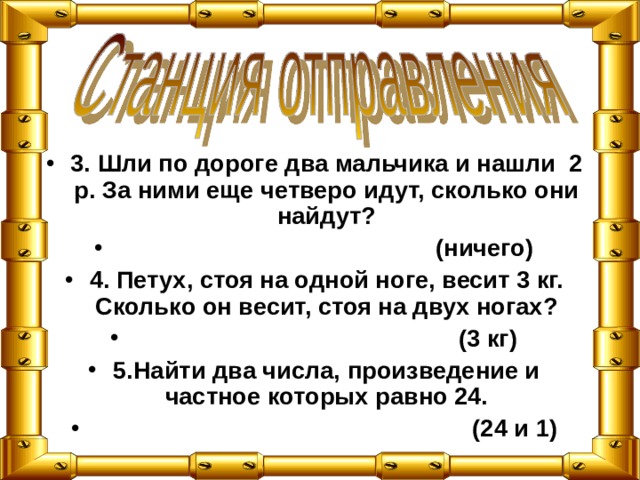 Станция отправления

• 3. Шли по дороге два мальчика и нашли 2 р. За ними еще четверо идут, сколько они найдут?

• (ничего)

• 4. Петух, стоя на одной ноге, весит 3 кг. Сколько он весит, стоя на двух ногах?

• (3 кг)

• 5.Найти два числа, произведение и частное которых равно 24.

• (24 и 1)